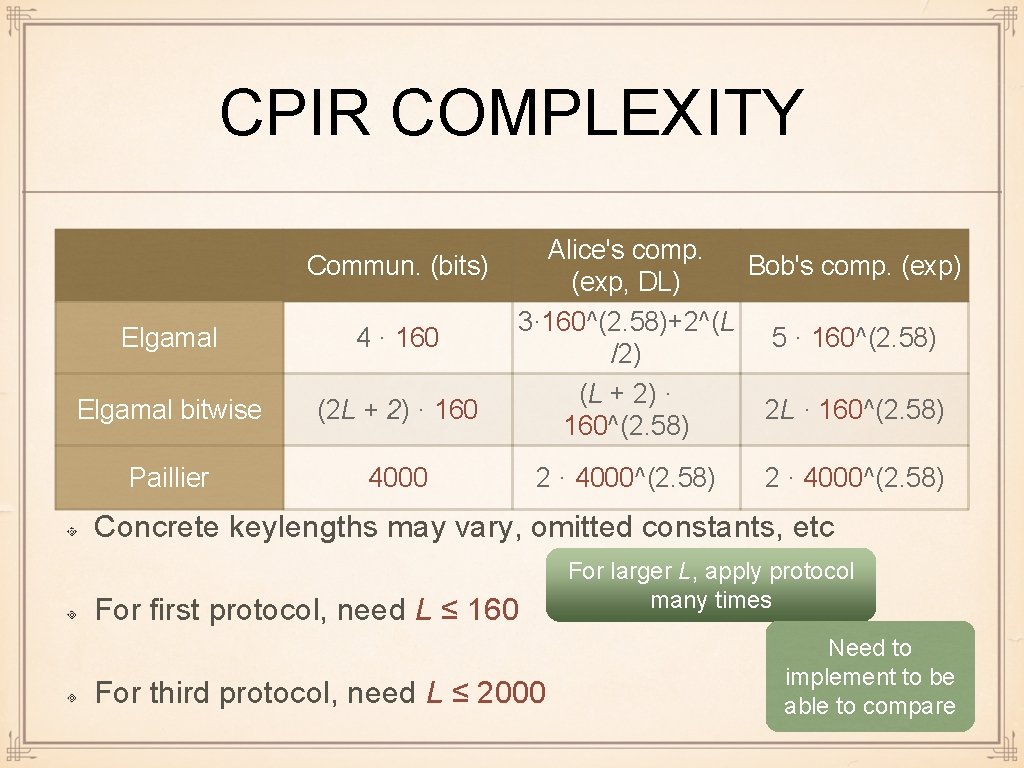 CPIR COMPLEXITY

| | Commun. (bits) | Alice's comp. (exp, DL) | Bob's comp. (exp) |
|---|---|---|---|
| Elgamal | 4 · 160 | 3·160^(2.58)+2^(L/2) | 5 · 160^(2.58) |
| Elgamal bitwise | (2L + 2) · 160 | (L + 2) · 160^(2.58) | 2L · 160^(2.58) |
| Paillier | 4000 | 2 · 4000^(2.58) | 2 · 4000^(2.58) |

Concrete keylengths may vary, omitted constants, etc

For first protocol, need L ≤ 160

For larger L, apply protocol many times

For third protocol, need L ≤ 2000

Need to implement to be able to compare